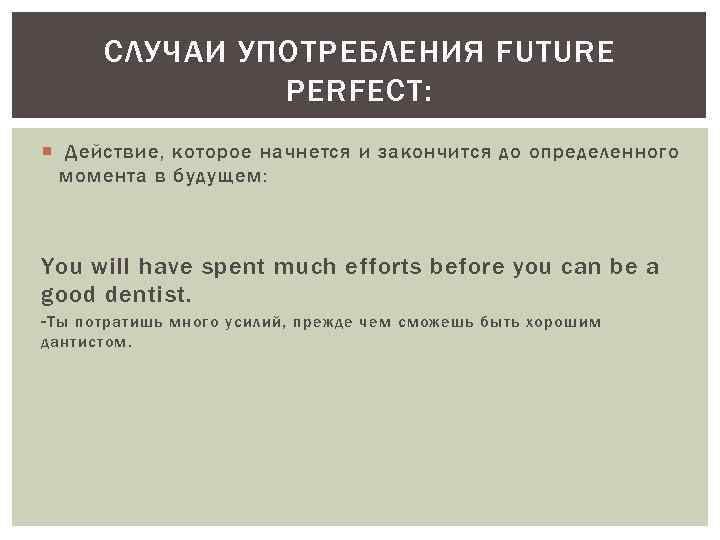 СЛУЧАИ УПОТРЕБЛЕНИЯ FUTURE PERFECT:

Действие, которое начнется и закончится до определенного момента в будущем:

You will have spent much efforts before you can be a good dentist.

-Ты потратишь много усилий, прежде чем сможешь быть хорошим дантистом.